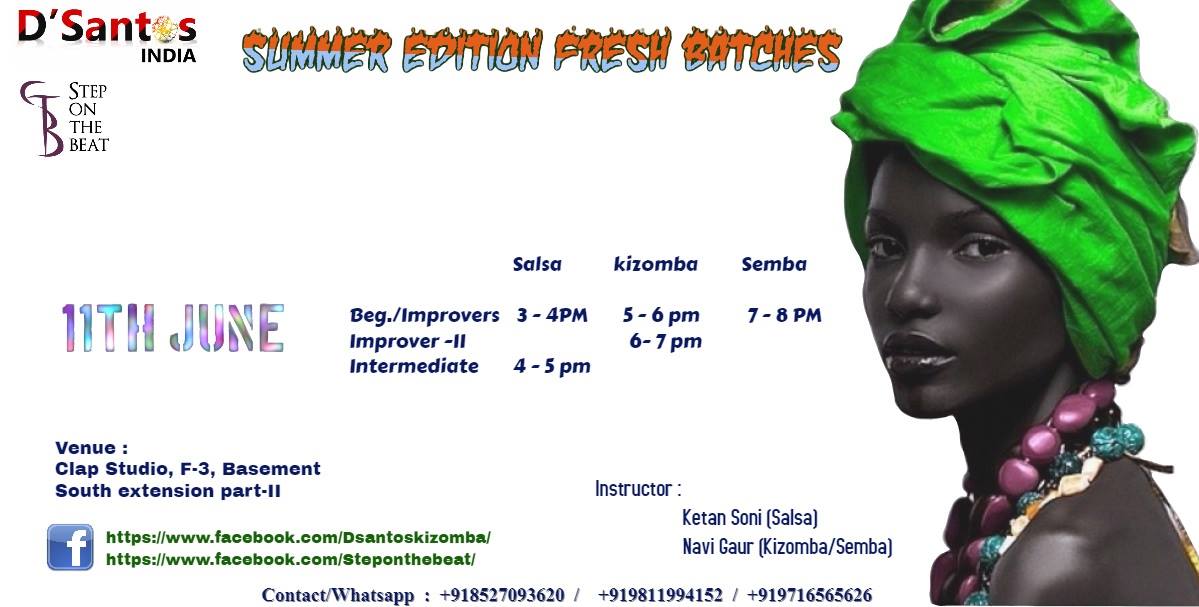 D'Santos INDIA

STEP ON THE BEAT

SUMMER EDITION FRESH BATCHES

11TH JUNE

| | Salsa | kizomba | Semba |
|---|---|---|---|
| Beg./Improvers | 3 - 4PM | 5 - 6 pm | 7 - 8 PM |
| Improver -II | | 6- 7 pm | |
| Intermediate | 4 - 5 pm | | |

Venue :
Clap Studio, F-3, Basement
South extension part-II

Instructor :
Ketan Soni (Salsa)
Navi Gaur (Kizomba/Semba)

https://www.facebook.com/Dsantoskizomba/
https://www.facebook.com/Steponthebeat/

Contact/Whatsapp : +918527093620 / +919811994152 / +919716565626